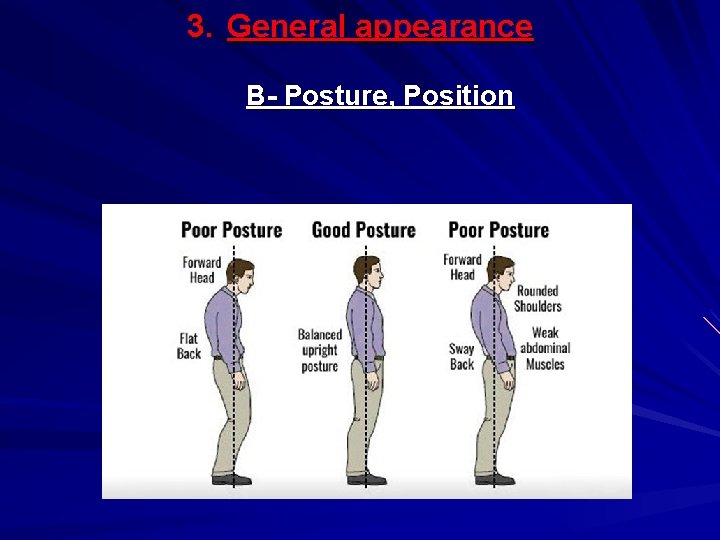 3. General appearance

B- Posture, Position

Poor Posture

Forward Head

Flat Back

Good Posture

Balanced upright posture

Poor Posture

Forward Head

Rounded Shoulders

Sway Back

Weak abdominal Muscles